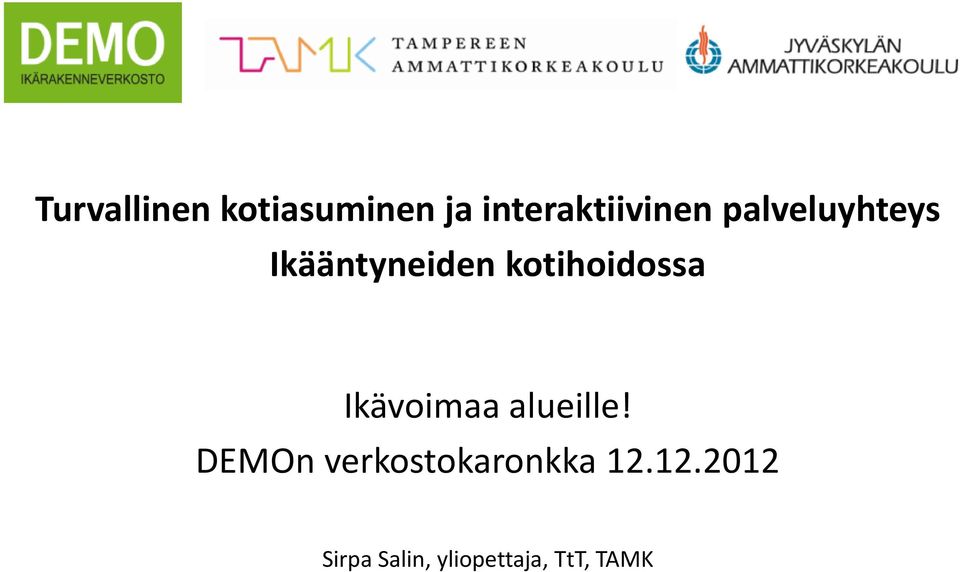 DEMO
IKÄRAKENNEVERKOSTO

TAMK TAMPEREEN AMMATTIKORKEAKOULU

JYVÄSKYLÄN AMMATTIKORKEAKOULU

Turvallinen kotiasuminen ja interaktiivinen palveluyhteys Ikääntyneiden kotihoidossa

Ikävoimaa alueille!
DEMOn verkostokaronkka 12.12.2012

Sirpa Salin, yliopettaja, TtT, TAMK